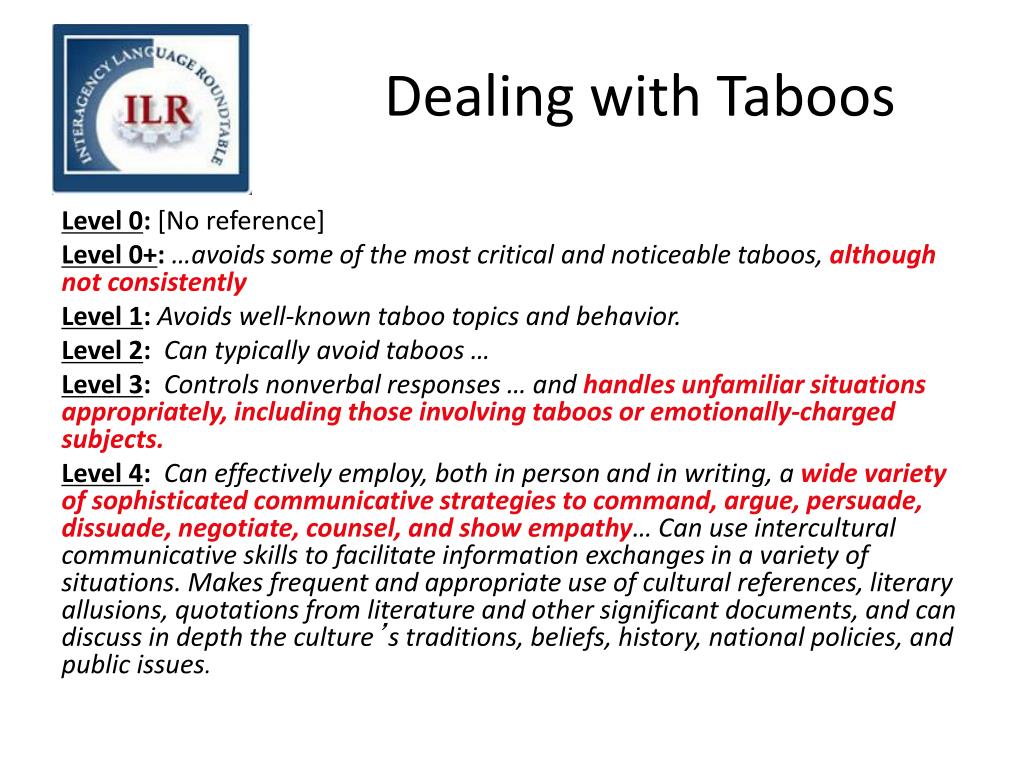 INTERAGENCY LANGUAGE ROUNDTABLE
ILR

Dealing with Taboos

Level 0: [No reference]

Level 0+: …avoids some of the most critical and noticeable taboos, although not consistently

Level 1: Avoids well-known taboo topics and behavior.

Level 2: Can typically avoid taboos …

Level 3: Controls nonverbal responses … and handles unfamiliar situations appropriately, including those involving taboos or emotionally-charged subjects.

Level 4: Can effectively employ, both in person and in writing, a wide variety of sophisticated communicative strategies to command, argue, persuade, dissuade, negotiate, counsel, and show empathy… Can use intercultural communicative skills to facilitate information exchanges in a variety of situations. Makes frequent and appropriate use of cultural references, literary allusions, quotations from literature and other significant documents, and can discuss in depth the culture's traditions, beliefs, history, national policies, and public issues.